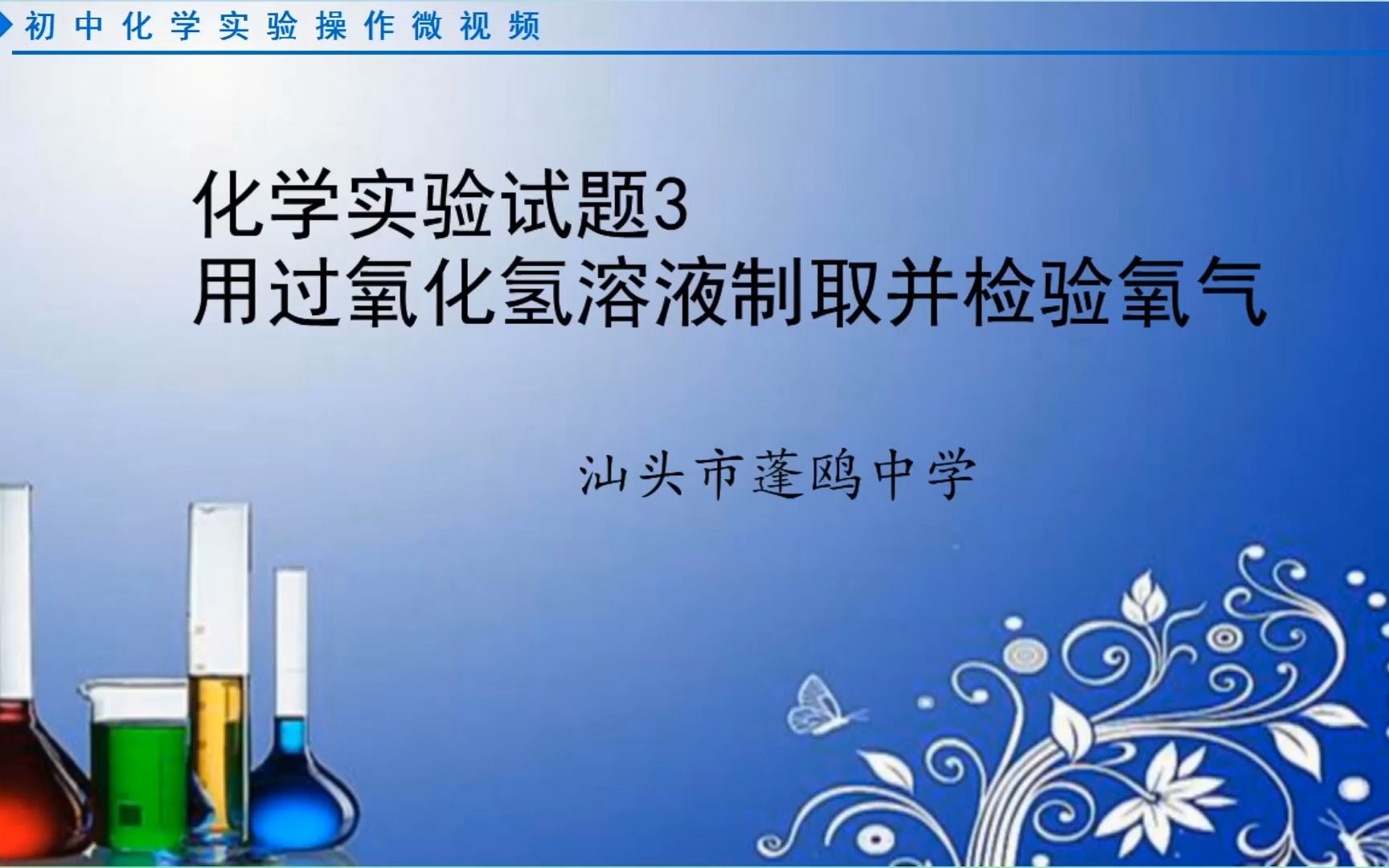 初中化学实验操作微视频

化学实验试题3
用过氧化氢溶液制取并检验氧气

汕头市蓬鸥中学